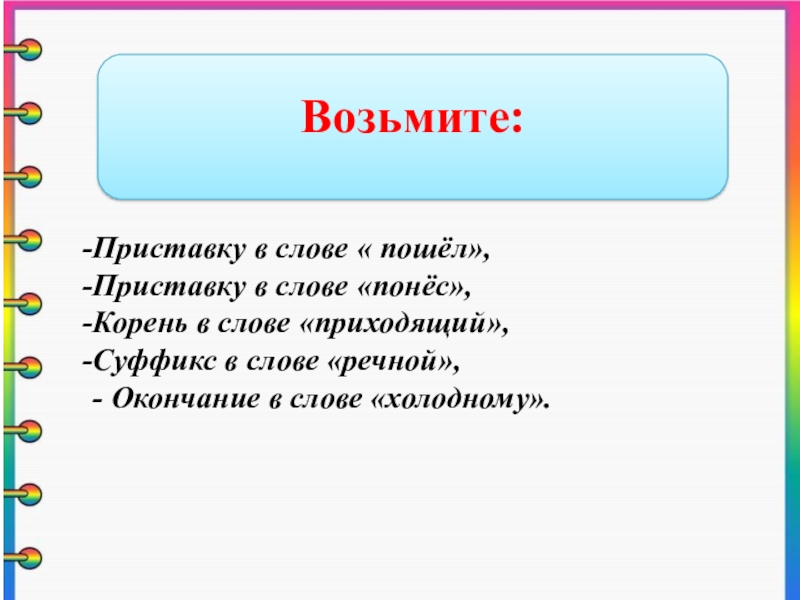 Возьмите:

-Приставку в слове « пошёл»,
-Приставку в слове «понёс»,
-Корень в слове «приходящий»,
-Суффикс в слове «речной»,
- Окончание в слове «холодному».